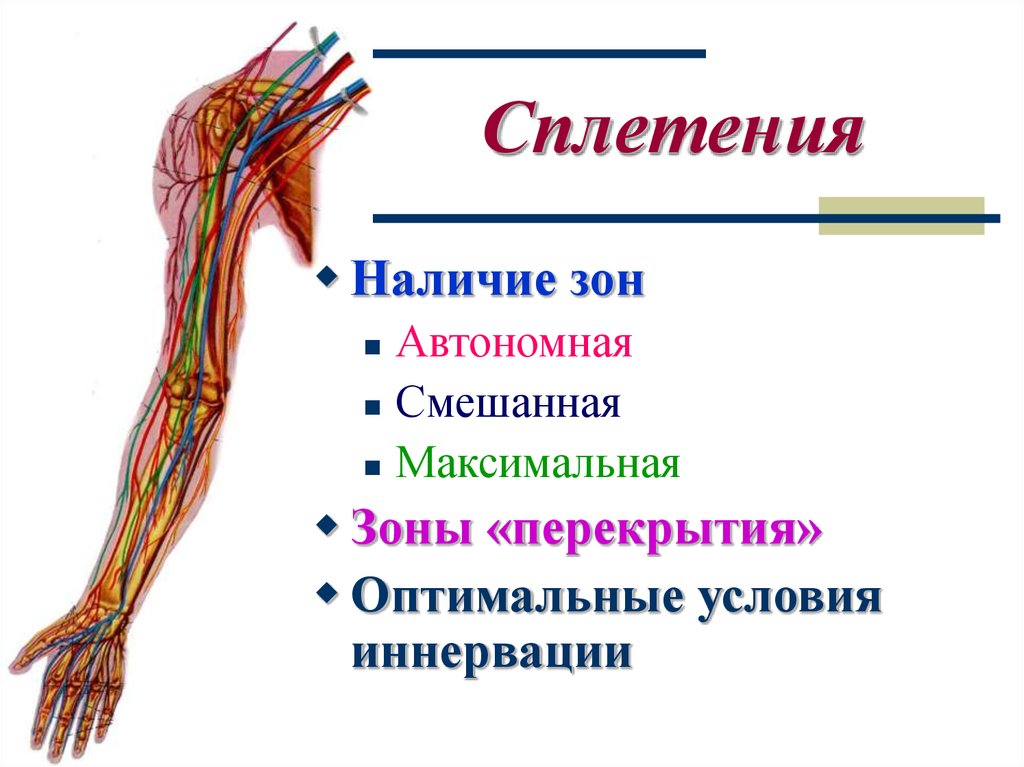 Сплетения

Наличие зон

Автономная

Смешанная

Максимальная

Зоны «перекрытия»

Оптимальные условия иннервации